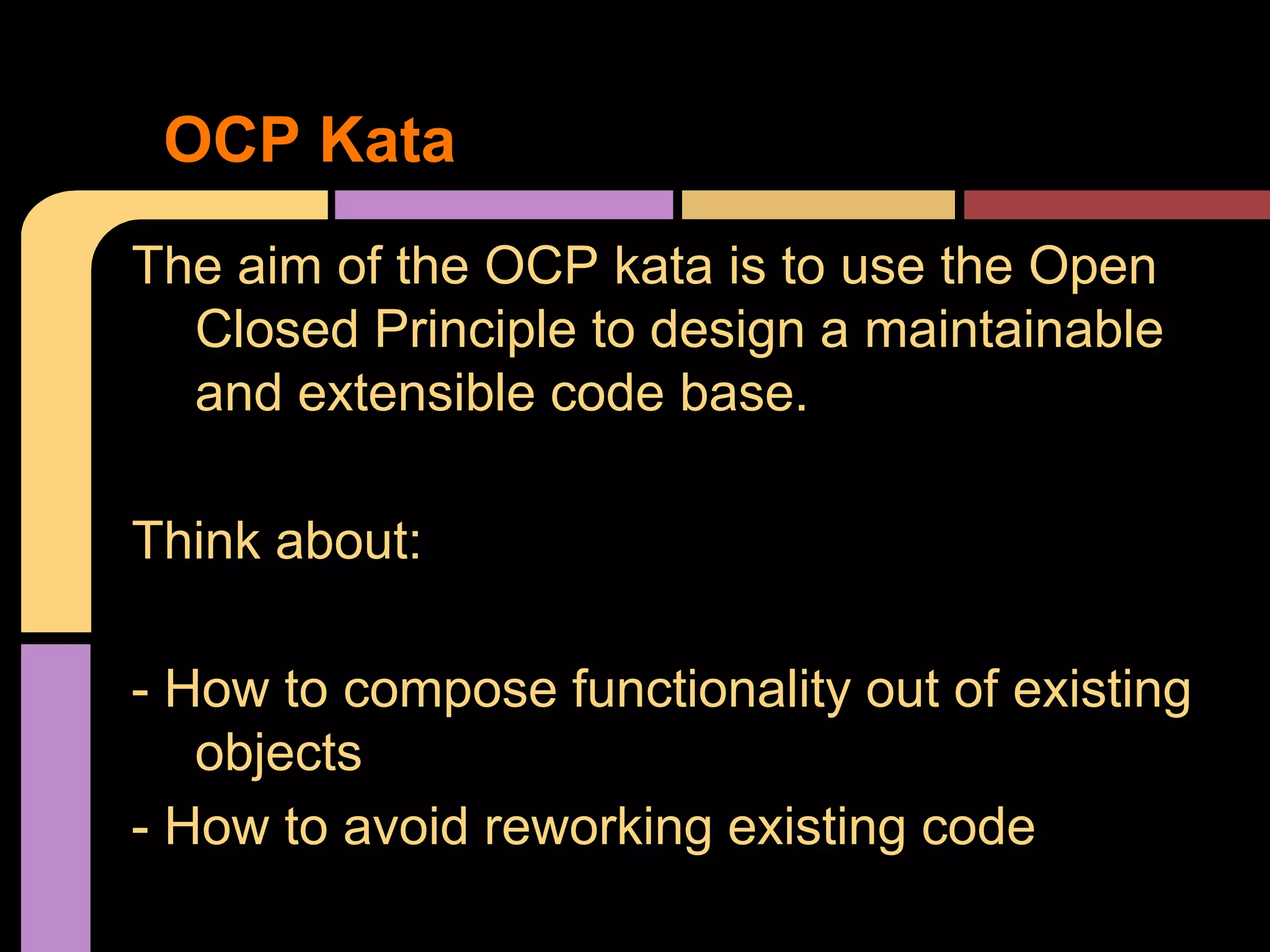 OCP Kata

The aim of the OCP kata is to use the Open Closed Principle to design a maintainable and extensible code base.

Think about:

- How to compose functionality out of existing objects
- How to avoid reworking existing code